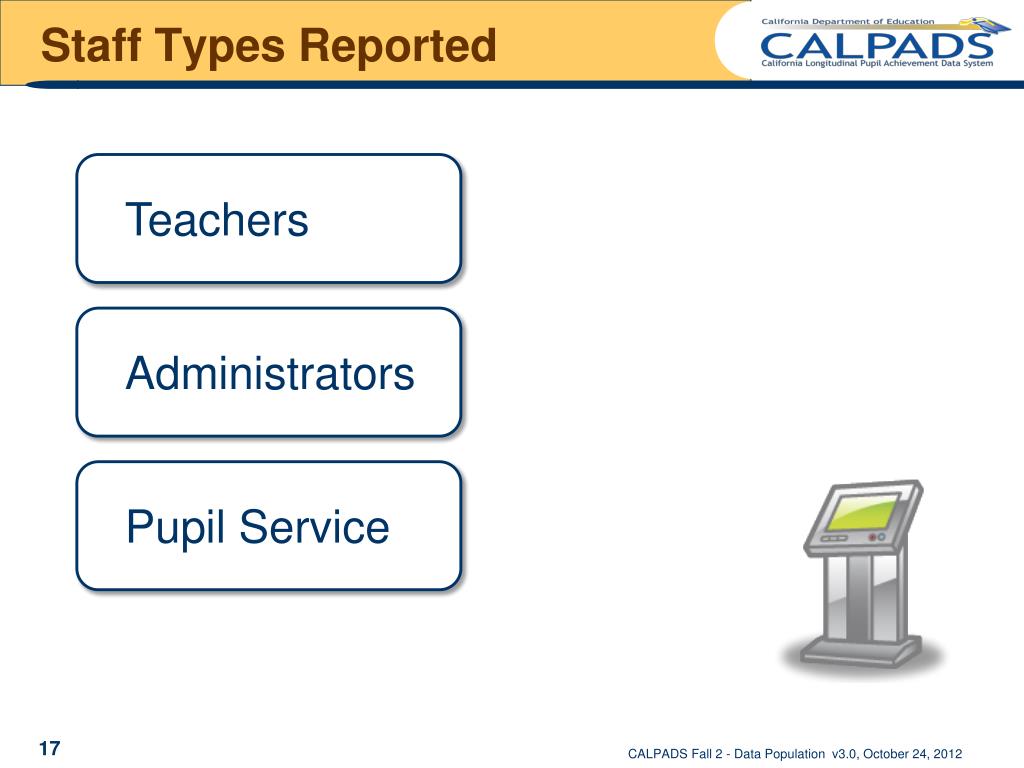 Staff Types Reported

California Department of Education
CALPADS
California Longitudinal Pupil Achievement Data System

Teachers

Administrators

Pupil Service

17

CALPADS Fall 2 - Data Population v3.0, October 24, 2012